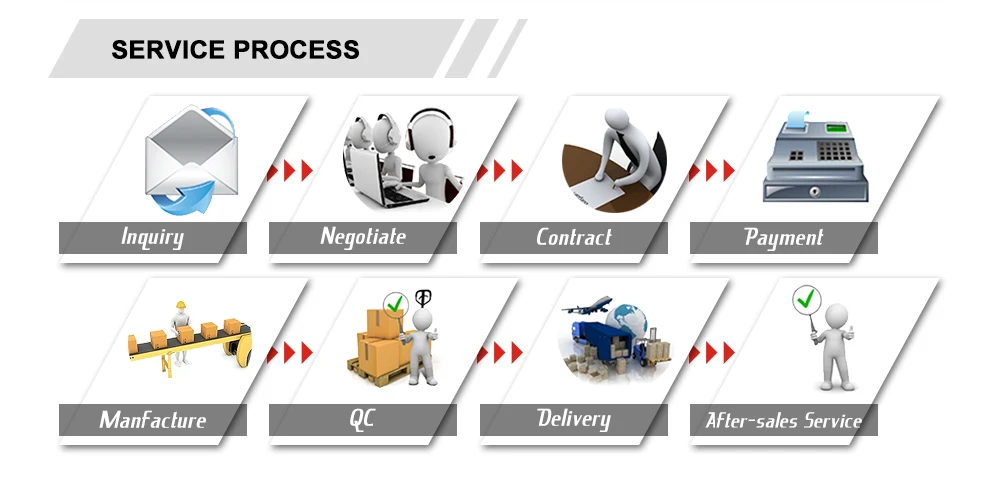 SERVICE PROCESS

Inquiry

Negotiate

Contract

Payment

Manfacture

QC

Delivery

After-sales Service